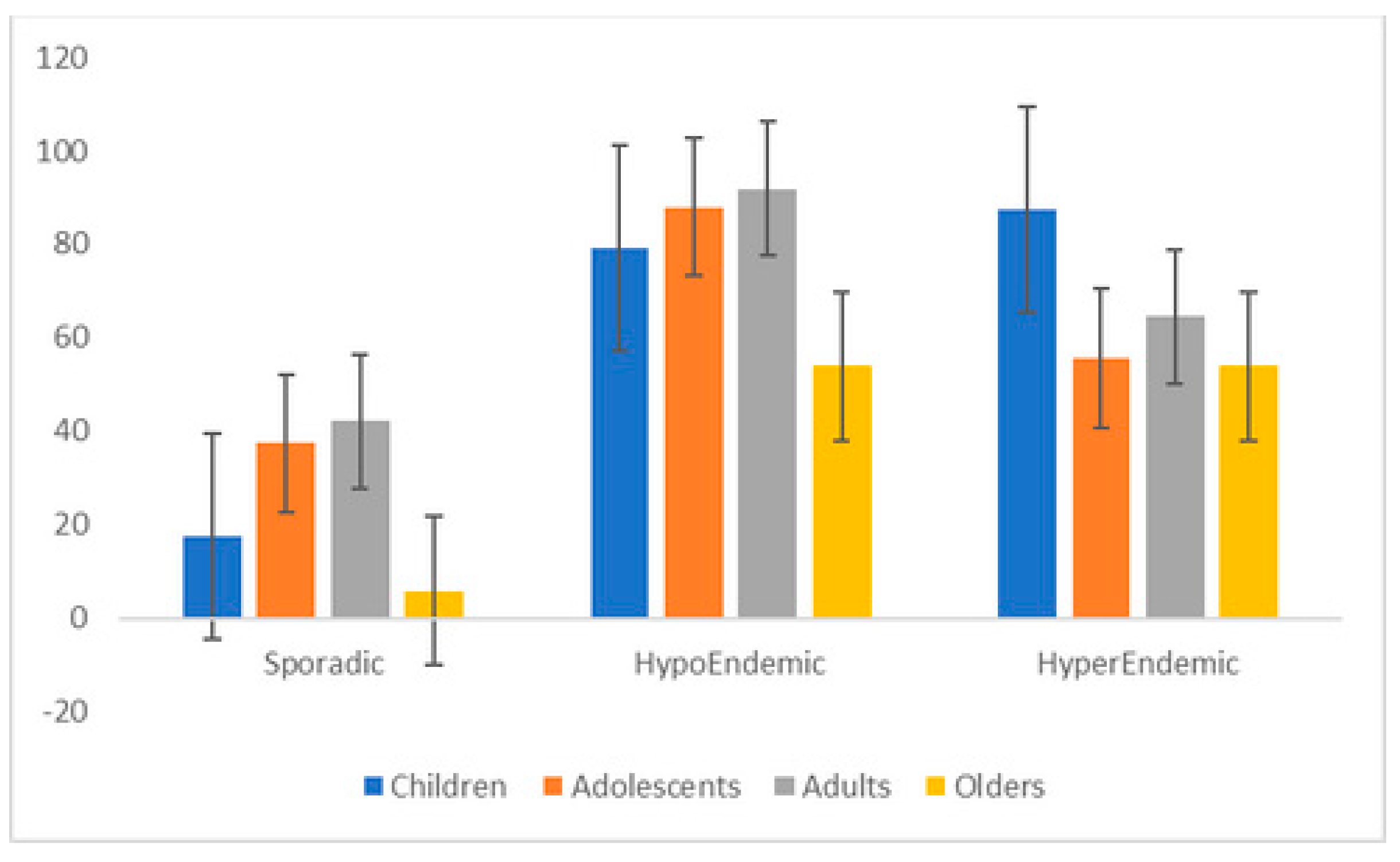 120
100
80
60
40
20
0
-20

Sporadic
HypoEndemic
HyperEndemic

Children Adolescents Adults Olders